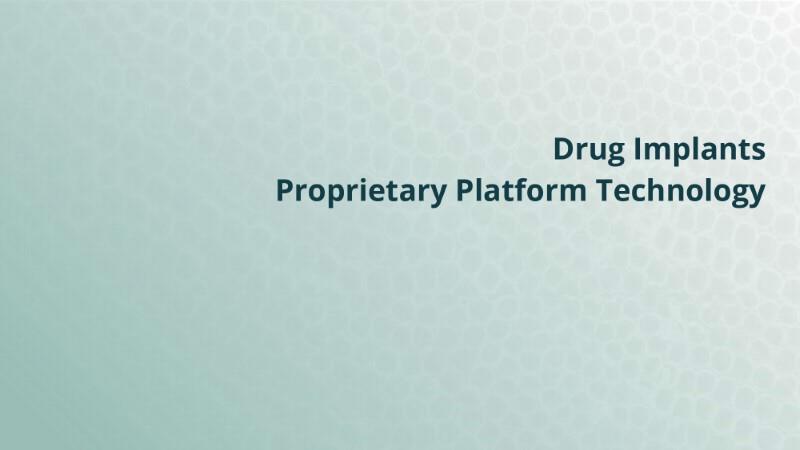 Drug Implants
Proprietary Platform Technology